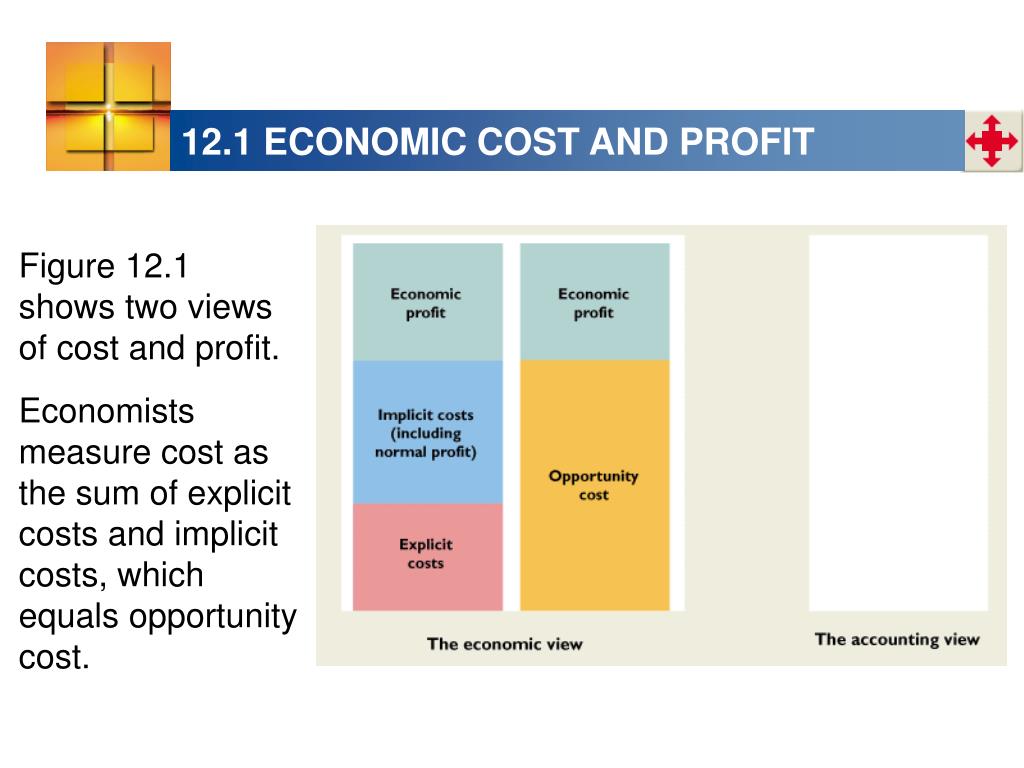 12.1 ECONOMIC COST AND PROFIT

Figure 12.1 shows two views of cost and profit.

Economists measure cost as the sum of explicit costs and implicit costs, which equals opportunity cost.

Economic profit

Implicit costs (including normal profit)

Explicit costs

Economic profit

Opportunity cost

The economic view

The accounting view